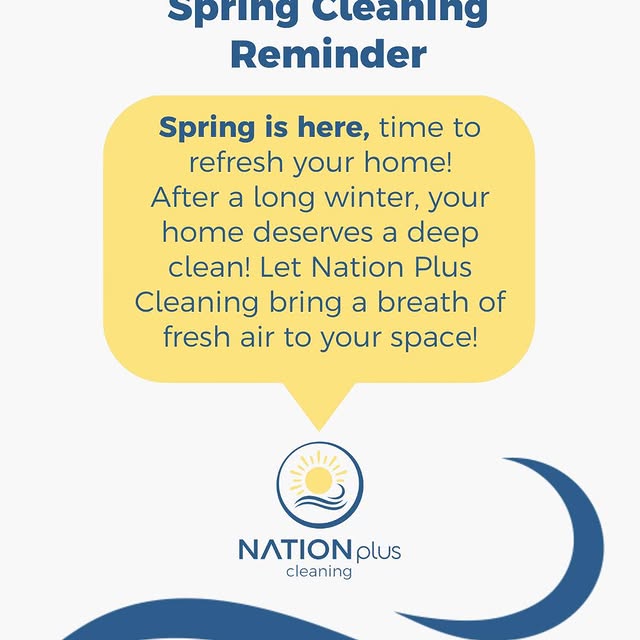 Spring Cleaning Reminder

Spring is here, time to refresh your home! After a long winter, your home deserves a deep clean! Let Nation Plus Cleaning bring a breath of fresh air to your space!

NATION plus
cleaning